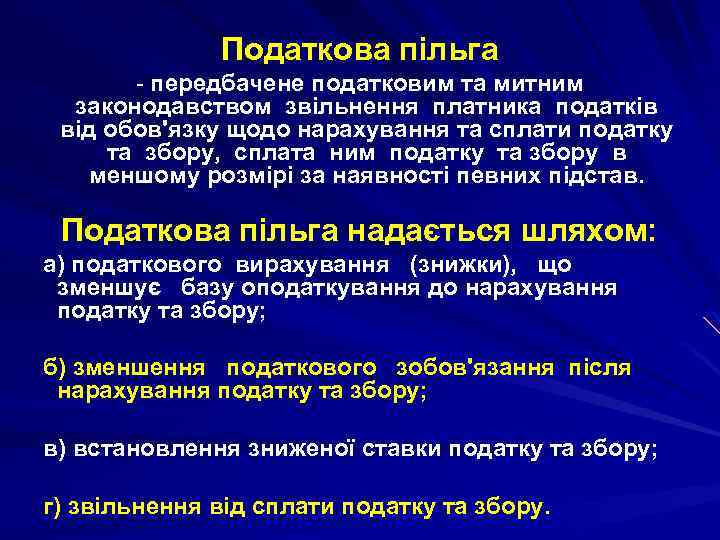 Податкова пільга

- передбачене податковим та митним законодавством звільнення платника податків від обов'язку щодо нарахування та сплати податку та збору, сплата ним податку та збору в меншому розмірі за наявності певних підстав.

Податкова пільга надається шляхом:

а) податкового вирахування (знижки), що зменшує базу оподаткування до нарахування податку та збору;

б) зменшення податкового зобов'язання після нарахування податку та збору;

в) встановлення зниженої ставки податку та збору;

г) звільнення від сплати податку та збору.